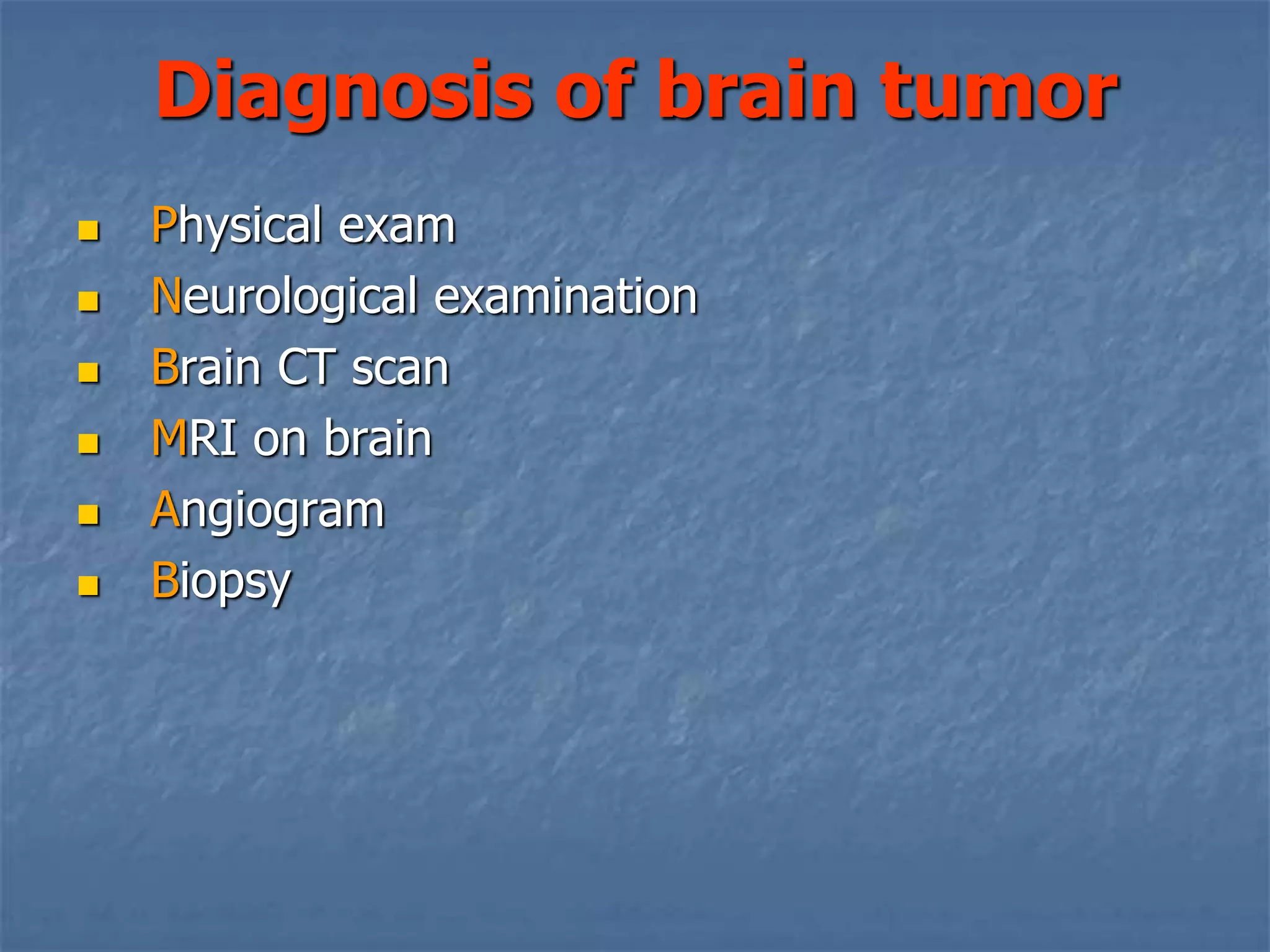 Diagnosis of brain tumor

- Physical exam
- Neurological examination
- Brain CT scan
- MRI on brain
- Angiogram
- Biopsy